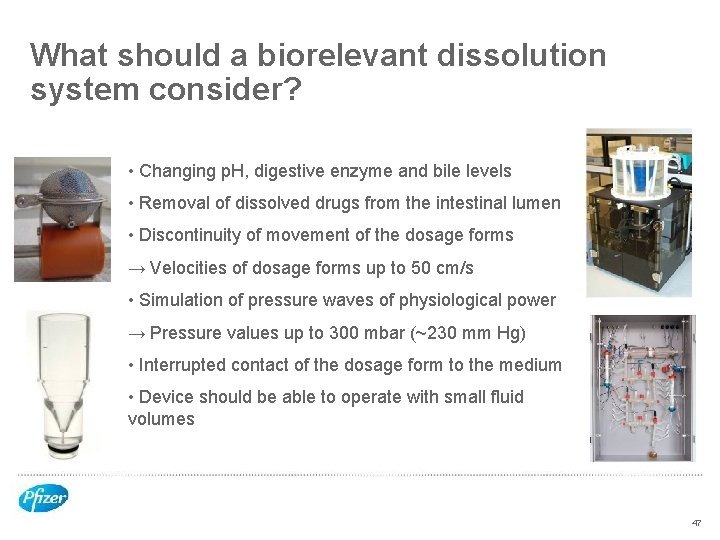 What should a biorelevant dissolution system consider?

• Changing pH, digestive enzyme and bile levels

• Removal of dissolved drugs from the intestinal lumen

• Discontinuity of movement of the dosage forms

→ Velocities of dosage forms up to 50 cm/s

• Simulation of pressure waves of physiological power

→ Pressure values up to 300 mbar (~230 mm Hg)

• Interrupted contact of the dosage form to the medium

• Device should be able to operate with small fluid volumes

Pfizer

47